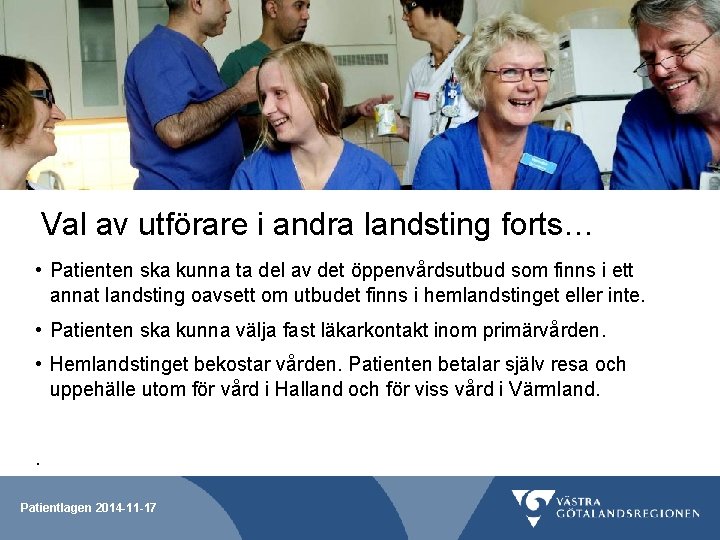 Val av utförare i andra landsting forts…

• Patienten ska kunna ta del av det öppenvårdsutbud som finns i ett annat landsting oavsett om utbudet finns i hemlandstinget eller inte.

• Patienten ska kunna välja fast läkarkontakt inom primärvården.

• Hemlandstinget bekostar vården. Patienten betalar själv resa och uppehälle utom för vård i Halland och för viss vård i Värmland.

.

Patientlagen 2014-11-17

VÄSTRA GÖTALANDSREGIONEN